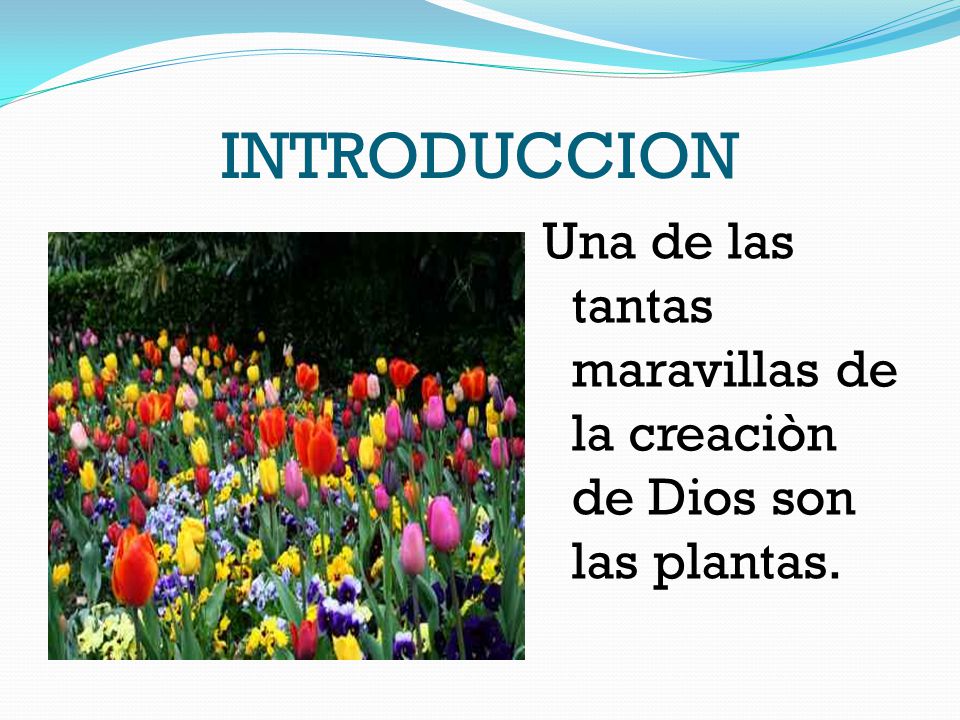 INTRODUCCION

Una de las tantas maravillas de la creaciòn de Dios son las plantas.